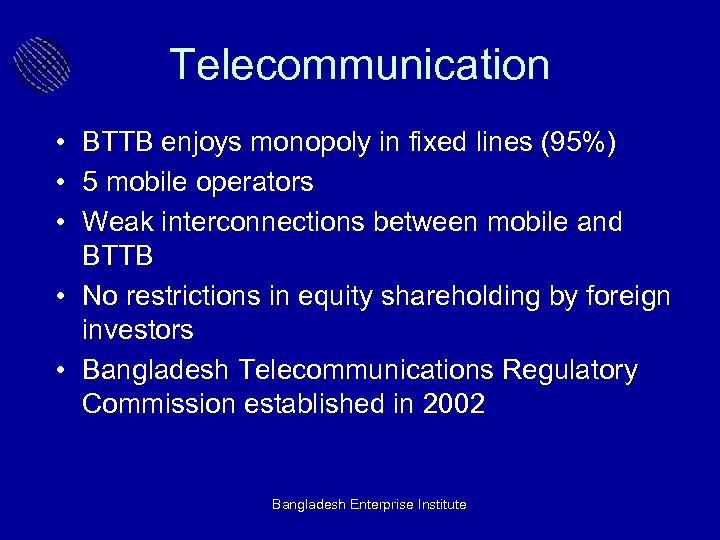 Telecommunication

• BTTB enjoys monopoly in fixed lines (95%)
• 5 mobile operators
• Weak interconnections between mobile and BTTB
• No restrictions in equity shareholding by foreign investors
• Bangladesh Telecommunications Regulatory Commission established in 2002

Bangladesh Enterprise Institute